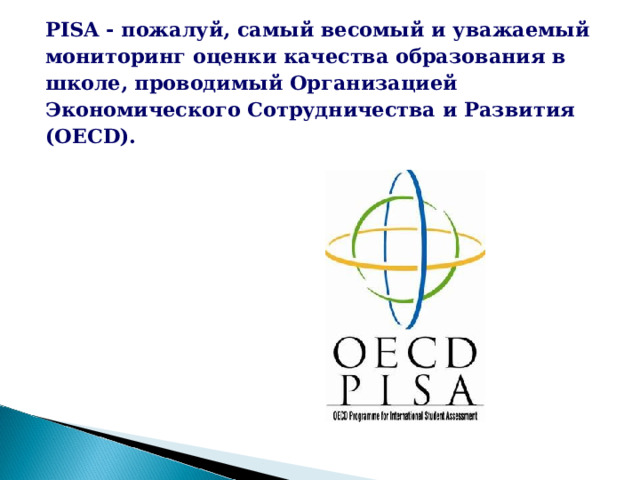 PISA - пожалуй, самый весомый и уважаемый мониторинг оценки качества образования в школе, проводимый Организацией Экономического Сотрудничества и Развития (OECD).

OECD
PISA
OECD Programme for International Student Assessment